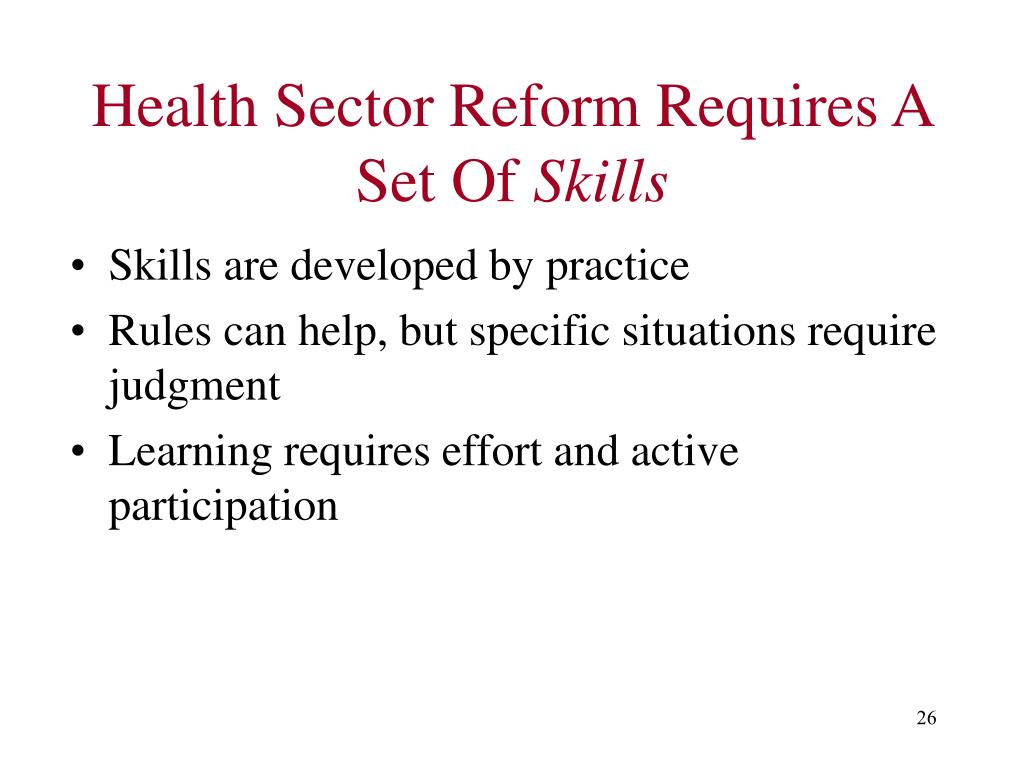 Health Sector Reform Requires A Set Of Skills

• Skills are developed by practice
• Rules can help, but specific situations require judgment
• Learning requires effort and active participation

26